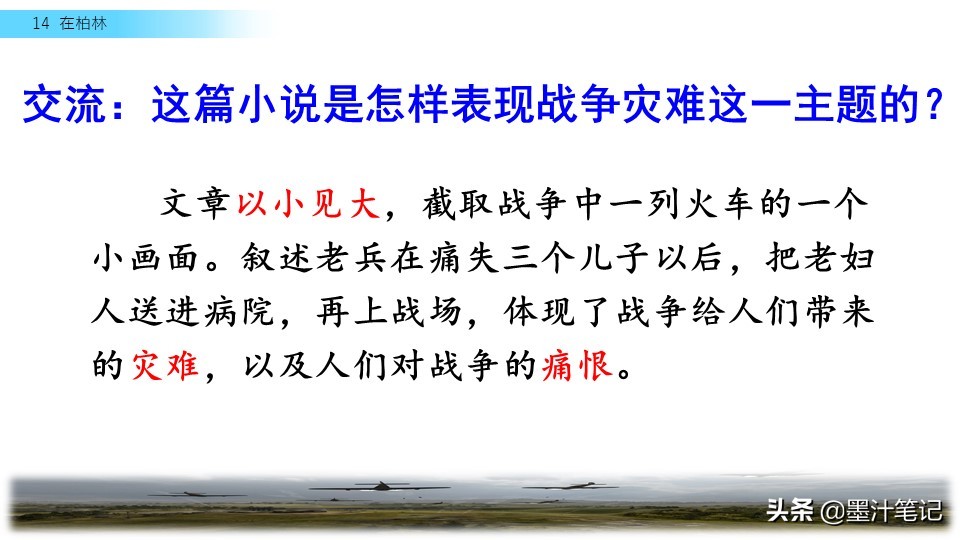 14 在柏林

交流：这篇小说是怎样表现战争灾难这一主题的？

文章以小见大，截取战争中一列火车的一个小画面。叙述老兵在痛失三个儿子以后，把老妇人送进病院，再上战场，体现了战争给人们带来的灾难，以及人们对战争的痛恨。

头条 @墨汁笔记